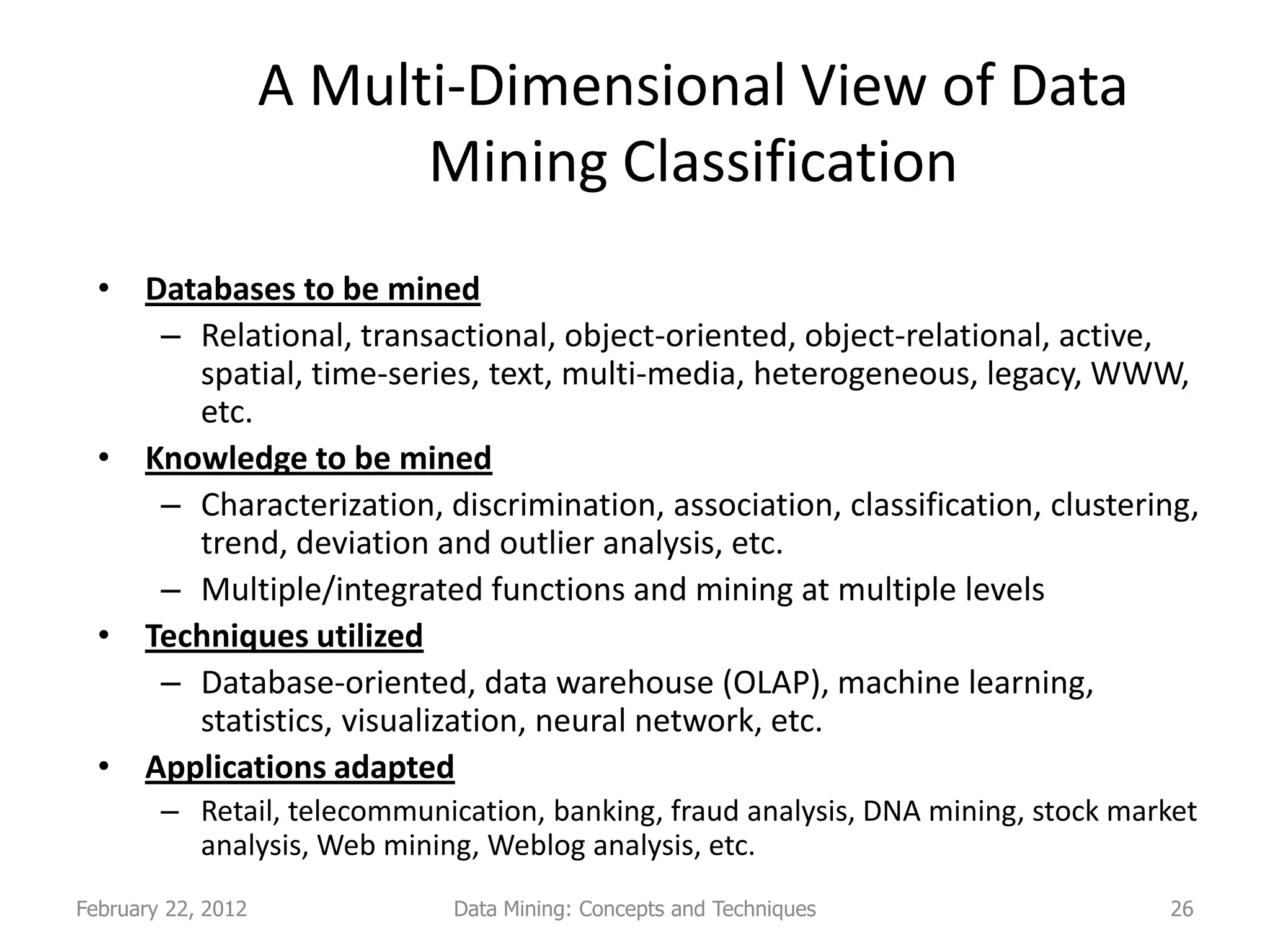 A Multi-Dimensional View of Data Mining Classification

• Databases to be mined
– Relational, transactional, object-oriented, object-relational, active, spatial, time-series, text, multi-media, heterogeneous, legacy, WWW, etc.
• Knowledge to be mined
– Characterization, discrimination, association, classification, clustering, trend, deviation and outlier analysis, etc.
– Multiple/integrated functions and mining at multiple levels
• Techniques utilized
– Database-oriented, data warehouse (OLAP), machine learning, statistics, visualization, neural network, etc.
• Applications adapted
– Retail, telecommunication, banking, fraud analysis, DNA mining, stock market analysis, Web mining, Weblog analysis, etc.

February 22, 2012 Data Mining: Concepts and Techniques 26